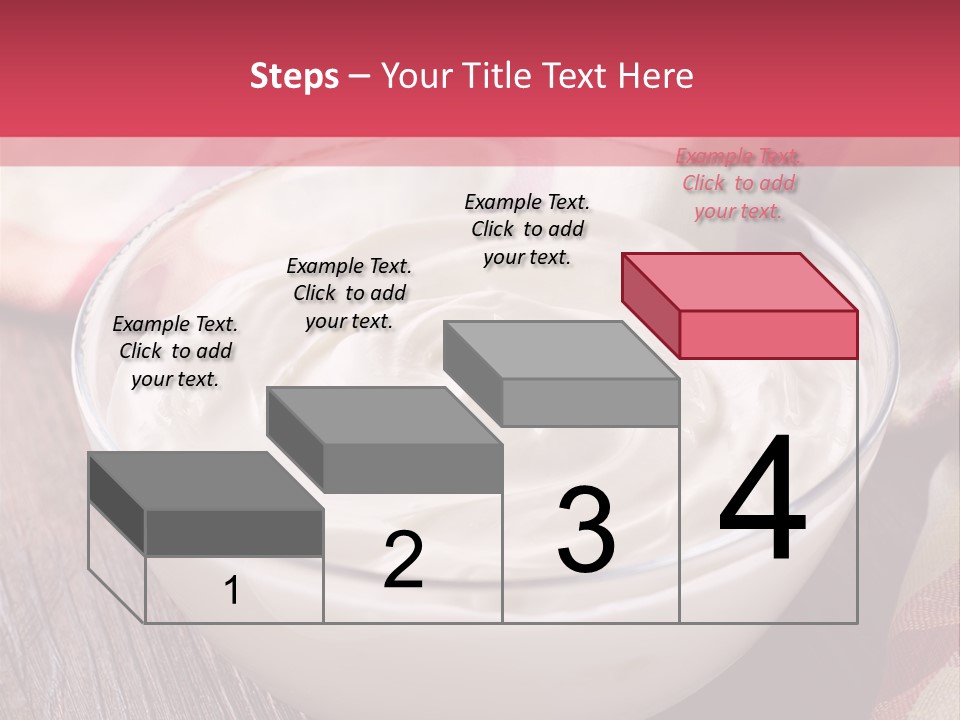 Steps – Your Title Text Here

Example Text. Click to add your text.

Example Text. Click to add your text.

Example Text. Click to add your text.

Example Text. Click to add your text.

1

2

3

4